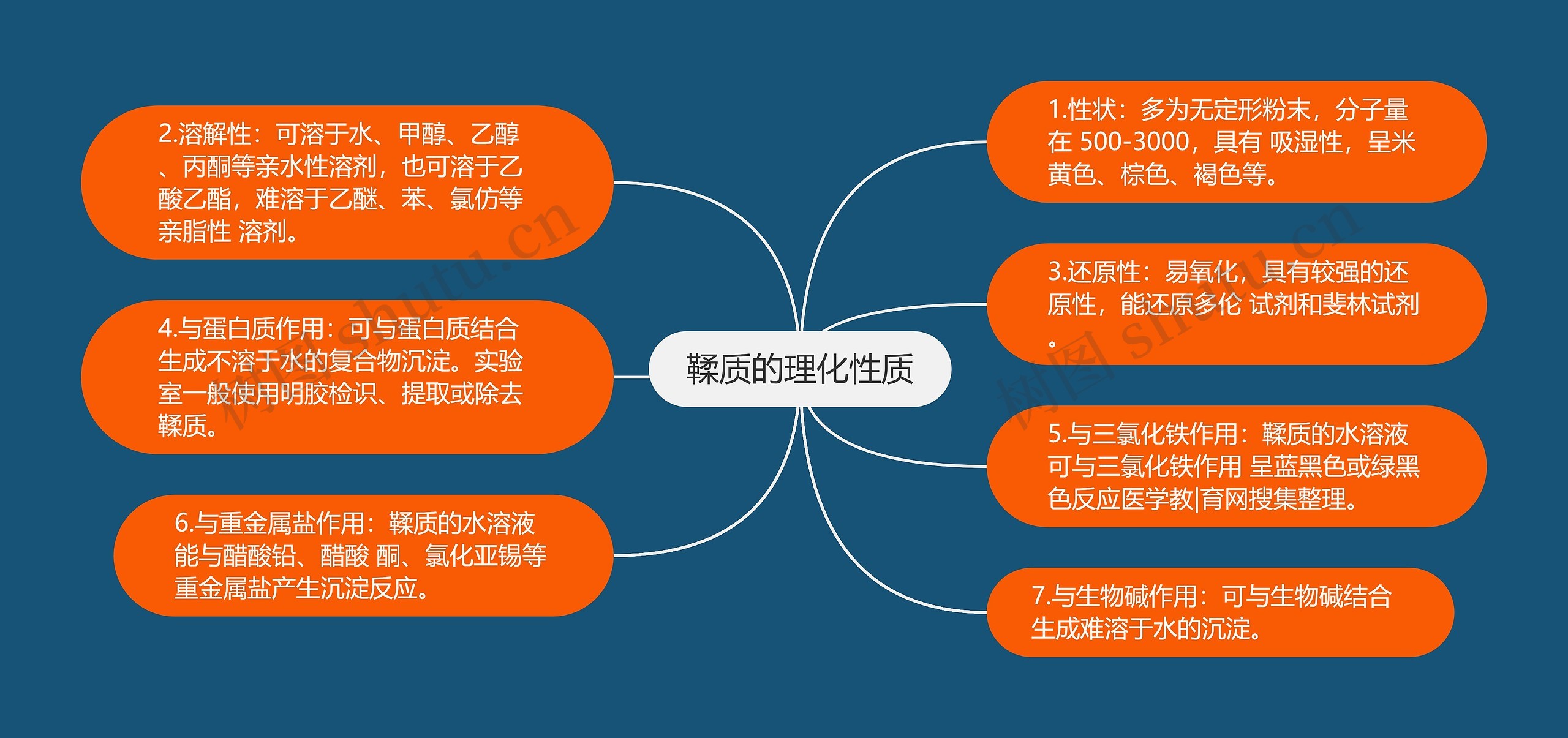 鞣质的理化性质

1.性状：多为无定形粉末，分子量在 500-3000，具有 吸湿性，呈米黄色、棕色、褐色等。

3.还原性：易氧化，具有较强的还原性，能还原多伦 试剂和斐林试剂。

5.与三氯化铁作用：鞣质的水溶液可与三氯化铁作用 呈蓝黑色或绿黑色反应医学教|育网搜集整理。

7.与生物碱作用：可与生物碱结合生成难溶于水的沉淀。

2.溶解性：可溶于水、甲醇、乙醇、丙酮等亲水性溶剂，也可溶于乙酸乙酯，难溶于乙醚、苯、氯仿等亲脂性 溶剂。

4.与蛋白质作用：可与蛋白质结合生成不溶于水的复合物沉淀。实验室一般使用明胶检识、提取或除去鞣质。

6.与重金属盐作用：鞣质的水溶液能与醋酸铅、醋酸 酮、氯化亚锡等重金属盐产生沉淀反应。

树图 shutu.cn

树图 shutu.cn